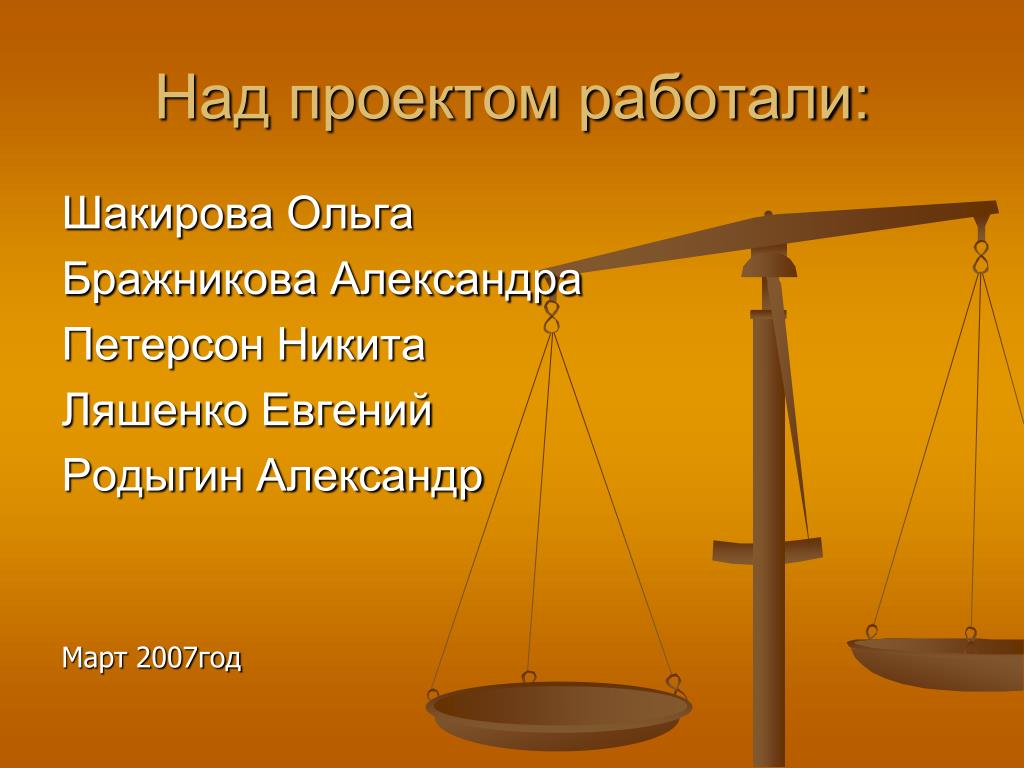 Над проектом работали:

Шакирова Ольга

Бражникова Александра

Петерсон Никита

Ляшенко Евгений

Родыгин Александр

Март 2007год